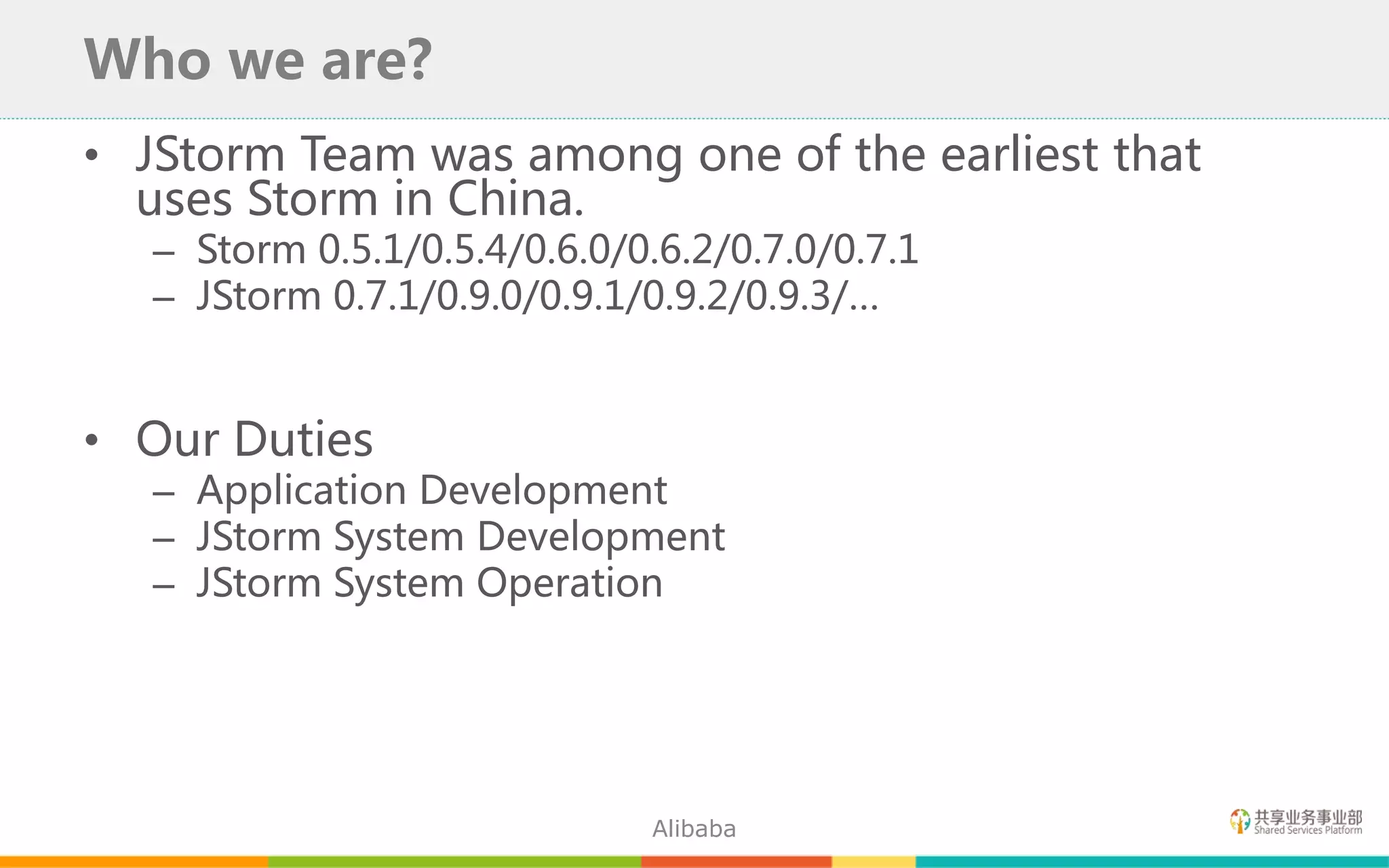 Who we are?

• JStorm Team was among one of the earliest that uses Storm in China.
– Storm 0.5.1/0.5.4/0.6.0/0.6.2/0.7.0/0.7.1
– JStorm 0.7.1/0.9.0/0.9.1/0.9.2/0.9.3/…

• Our Duties
– Application Development
– JStorm System Development
– JStorm System Operation

Alibaba

共享业务事业部
Shared Services Platform